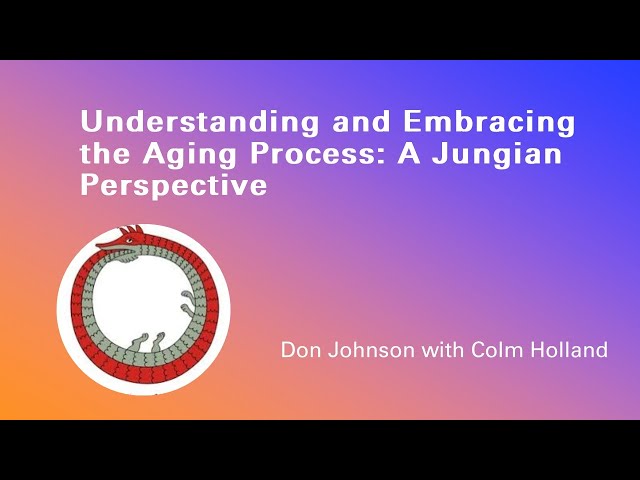 Understanding and Embracing the Aging Process: A Jungian Perspective

Don Johnson with Colm Holland